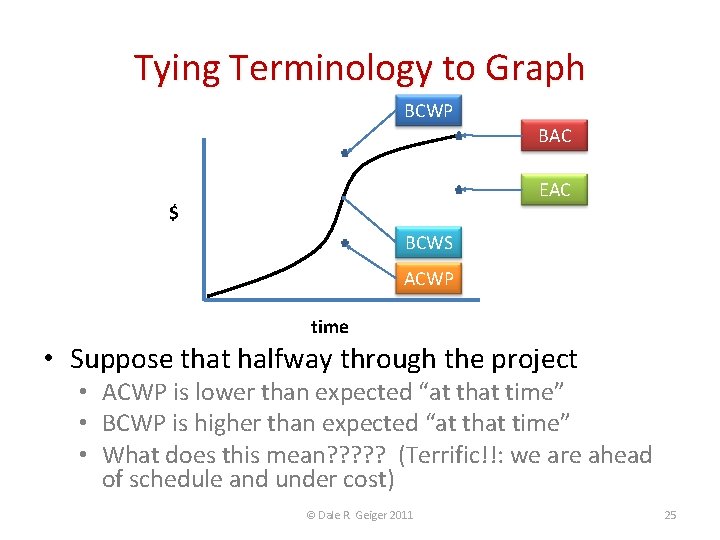 Tying Terminology to Graph

BCWP

BAC

EAC

$

BCWS

ACWP

time

• Suppose that halfway through the project
  • ACWP is lower than expected “at that time”
  • BCWP is higher than expected “at that time”
  • What does this mean????? (Terrific!!: we are ahead of schedule and under cost)

© Dale R Geiger 2011

25